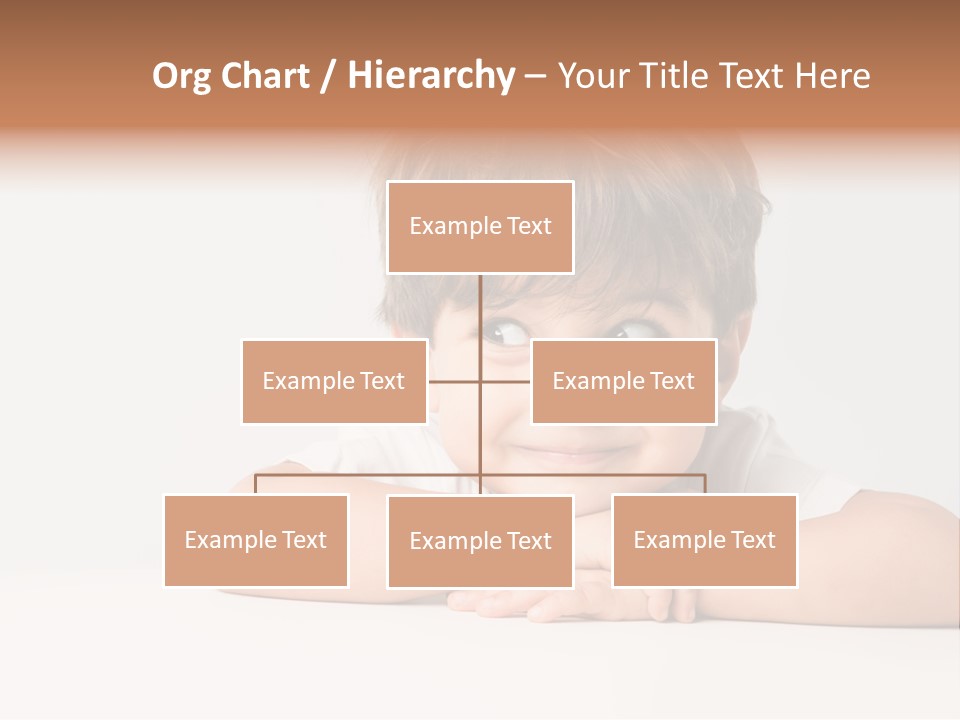 Org Chart / Hierarchy – Your Title Text Here

Example Text

Example Text

Example Text

Example Text

Example Text

Example Text